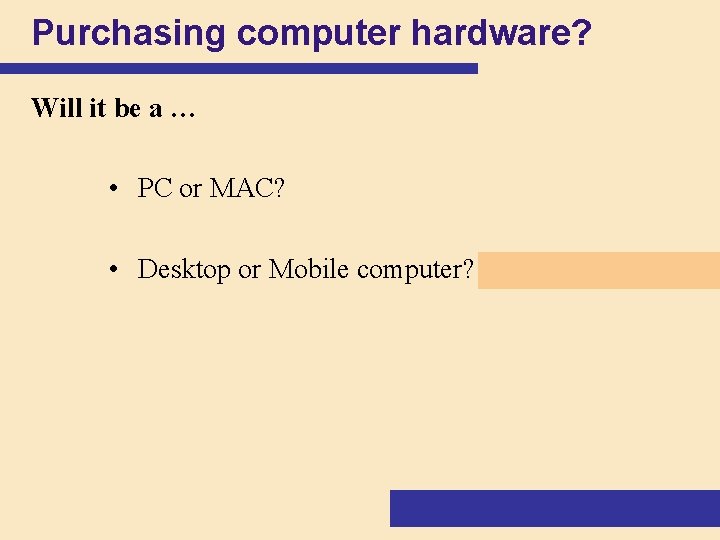 Purchasing computer hardware?

Will it be a …

• PC or MAC?

• Desktop or Mobile computer?